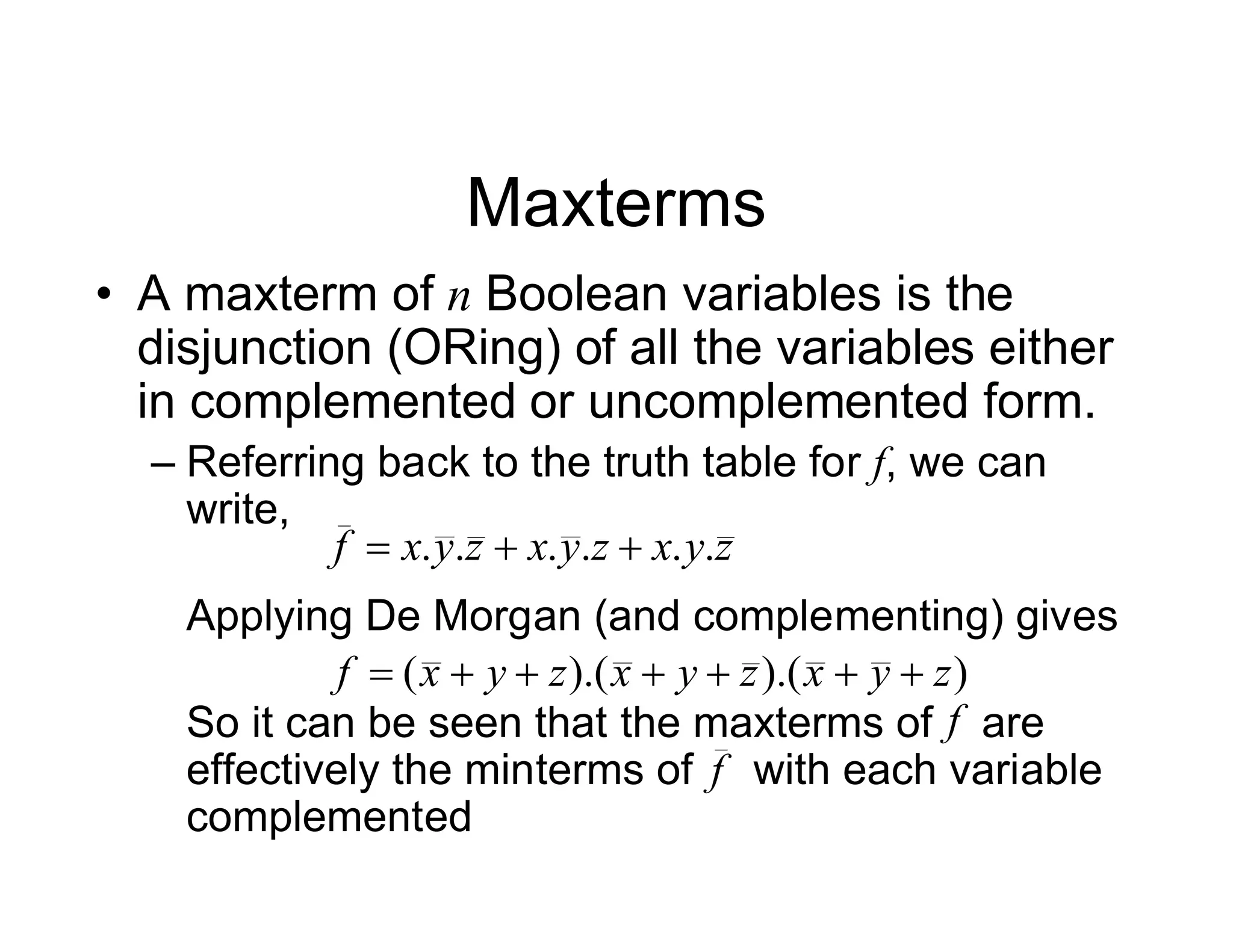 Maxterms

• A maxterm of $n$ Boolean variables is the disjunction (ORing) of all the variables either in complemented or uncomplemented form.

– Referring back to the truth table for $f$, we can write,

$\bar{f} = x.\bar{y}.\bar{z} + x.\bar{y}.z + x.y.\bar{z}$

Applying De Morgan (and complementing) gives

$f = (\bar{x} + y + z).(\bar{x} + y + \bar{z}).(\bar{x} + \bar{y} + z)$

So it can be seen that the maxterms of $f$ are effectively the minterms of $\bar{f}$ with each variable complemented